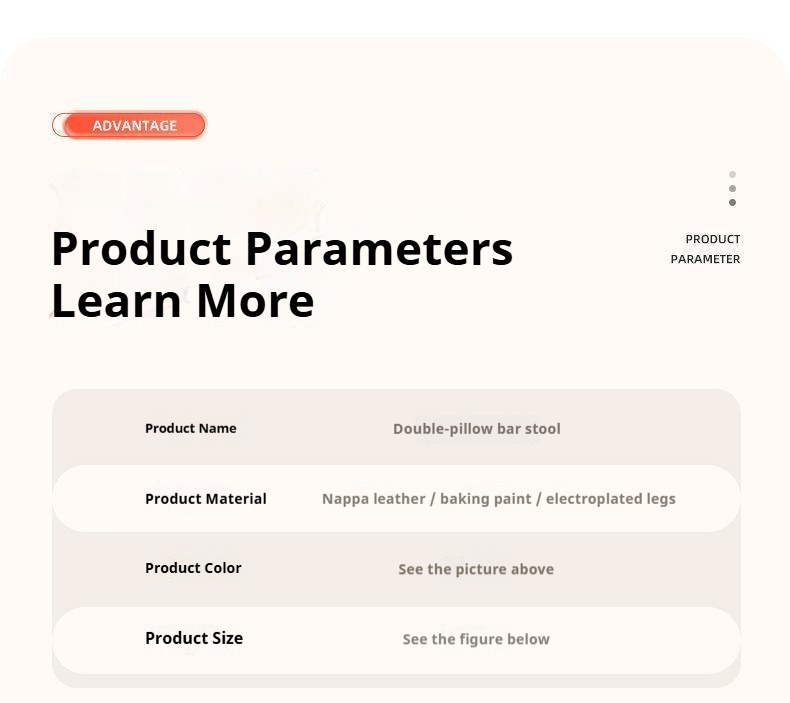 ADVANTAGE

Product Parameters
Learn More

PRODUCT PARAMETER

| Product Name | Double-pillow bar stool |
|---|---|
| Product Material | Nappa leather / baking paint / electroplated legs |
| Product Color | See the picture above |
| Product Size | See the figure below |